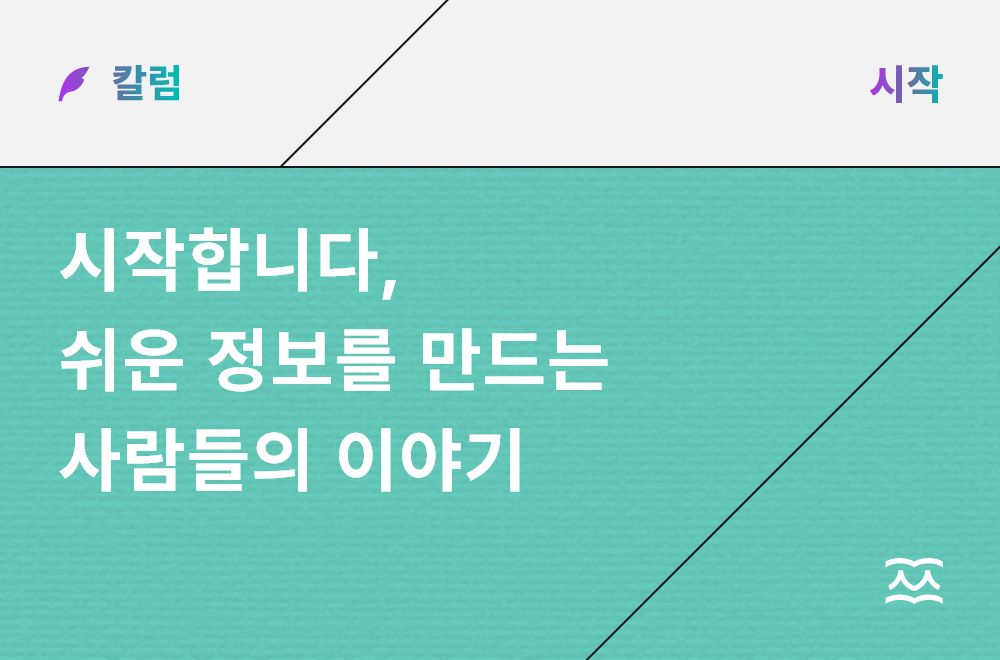 칼럼

시작

시작합니다,
쉬운 정보를 만드는
사람들의 이야기